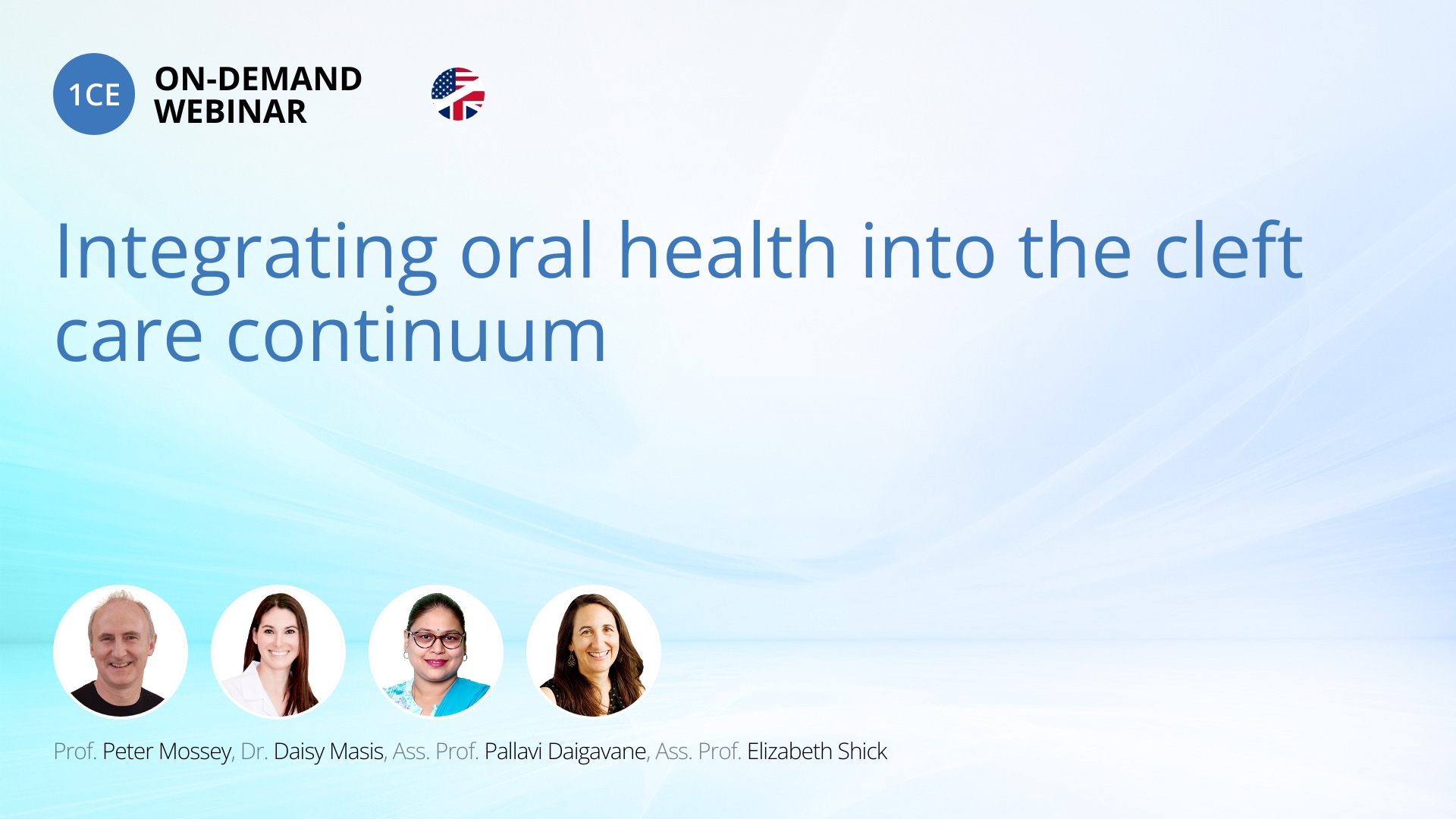 1CE ON-DEMAND WEBINAR

Integrating oral health into the cleft care continuum

Prof. Peter Mossey, Dr. Daisy Masis, Ass. Prof. Pallavi Daigavane, Ass. Prof. Elizabeth Shick